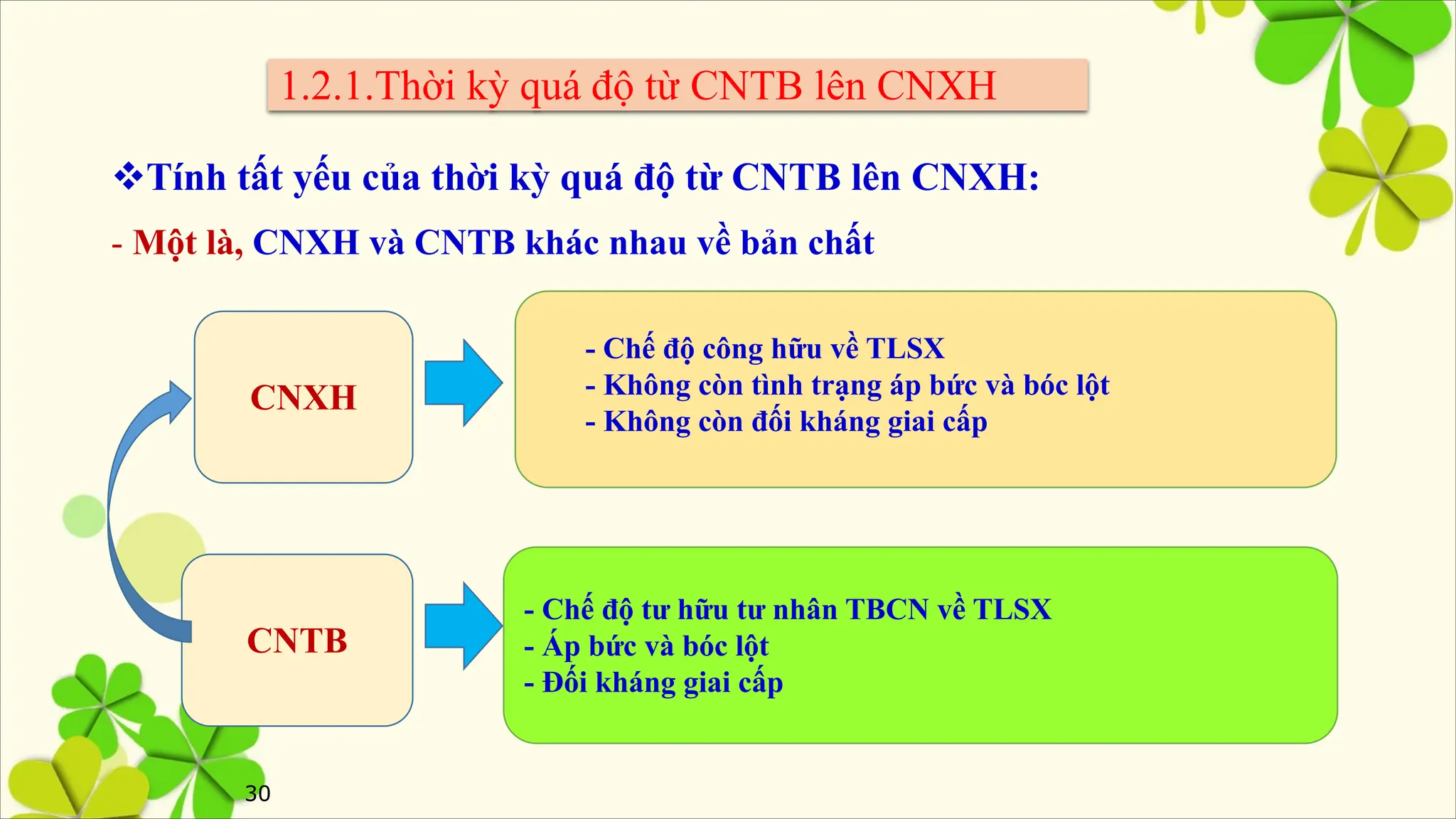 1.2.1.Thời kỳ quá độ từ CNTB lên CNXH

❖Tính tất yếu của thời kỳ quá độ từ CNTB lên CNXH:

- Một là, CNXH và CNTB khác nhau về bản chất

CNXH

- Chế độ công hữu về TLSX
- Không còn tình trạng áp bức và bóc lột
- Không còn đối kháng giai cấp

CNTB

- Chế độ tư hữu tư nhân TBCN về TLSX
- Áp bức và bóc lột
- Đối kháng giai cấp

30